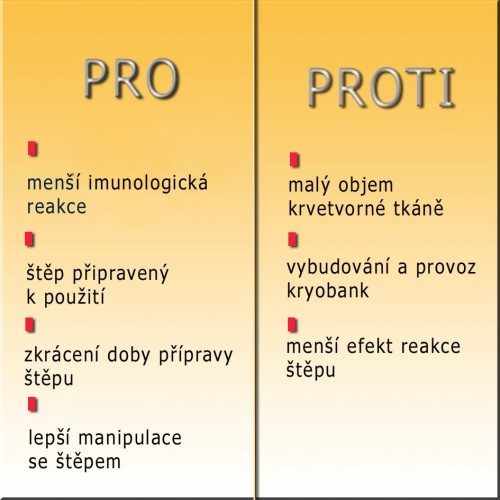 PRO

menší imunologická reakce

štěp připravený k použití

zkrácení doby přípravy štěpu

lepší manipulace se štěpem

PROTI

malý objem krvetvorné tkáně

vybudování a provoz kryobank

menší efekt reakce štěpu